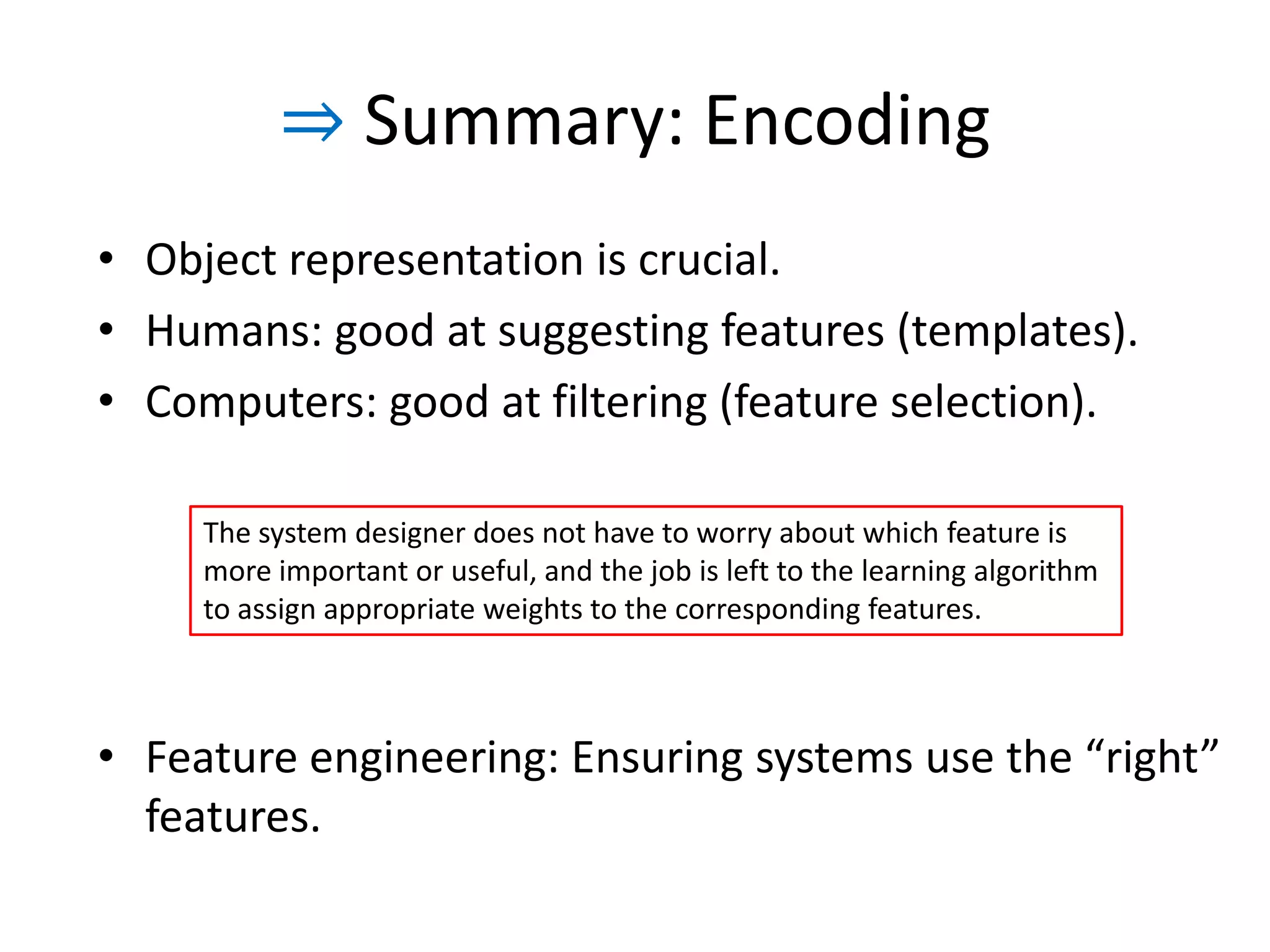 ⇒ Summary: Encoding

• Object representation is crucial.
• Humans: good at suggesting features (templates).
• Computers: good at filtering (feature selection).

The system designer does not have to worry about which feature is more important or useful, and the job is left to the learning algorithm to assign appropriate weights to the corresponding features.

• Feature engineering: Ensuring systems use the “right” features.